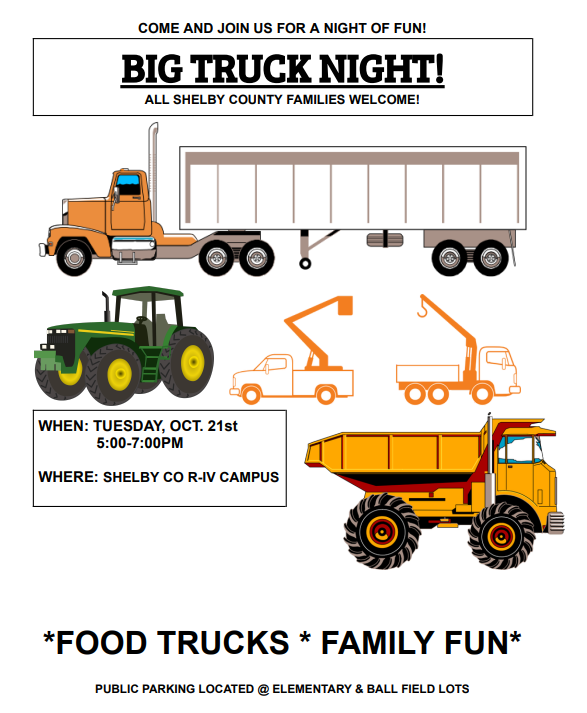 COME AND JOIN US FOR A NIGHT OF FUN!

BIG TRUCK NIGHT!

ALL SHELBY COUNTY FAMILIES WELCOME!

WHEN: TUESDAY, OCT. 21st
5:00-7:00PM

WHERE: SHELBY CO R-IV CAMPUS

*FOOD TRUCKS * FAMILY FUN*

PUBLIC PARKING LOCATED @ ELEMENTARY & BALL FIELD LOTS